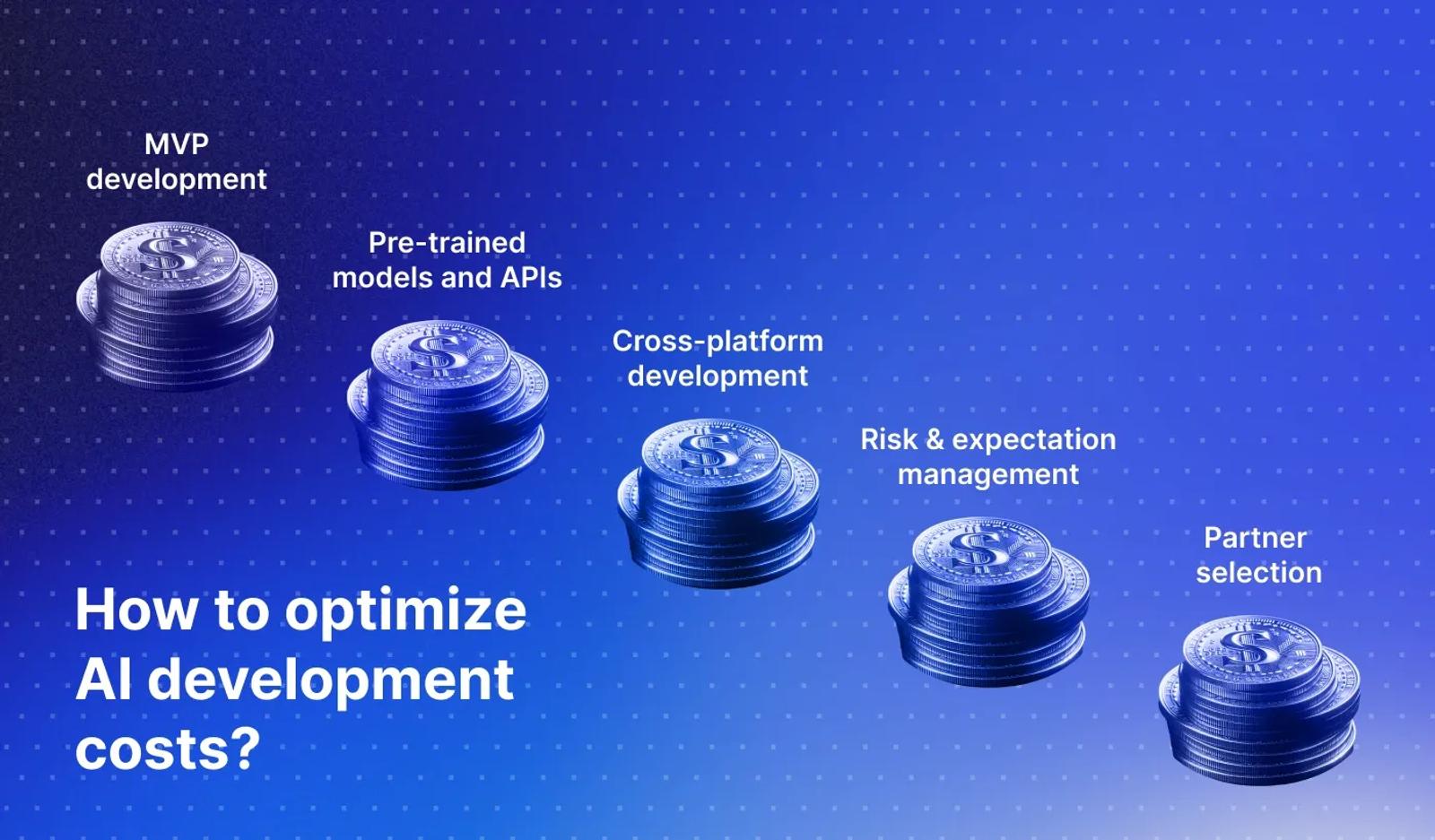 MVP development

Pre-trained models and APIs

Cross-platform development

Risk & expectation management

Partner selection

How to optimize AI development costs?